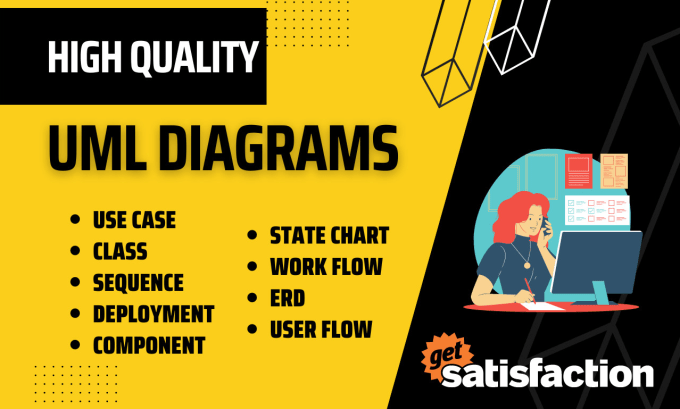 HIGH QUALITY

UML DIAGRAMS

- USE CASE
- CLASS
- SEQUENCE
- DEPLOYMENT
- COMPONENT

- STATE CHART
- WORK FLOW
- ERD
- USER FLOW

get satisfaction